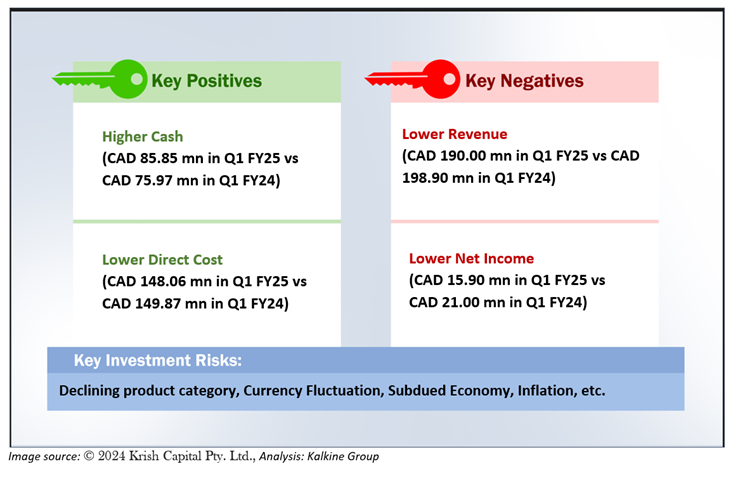 Key Positives

Higher Cash
(CAD 85.85 mn in Q1 FY25 vs CAD 75.97 mn in Q1 FY24)

Lower Direct Cost
(CAD 148.06 mn in Q1 FY25 vs CAD 149.87 mn in Q1 FY24)

Key Negatives

Lower Revenue
(CAD 190.00 mn in Q1 FY25 vs CAD 198.90 mn in Q1 FY24)

Lower Net Income
(CAD 15.90 mn in Q1 FY25 vs CAD 21.00 mn in Q1 FY24)

Key Investment Risks:

Declining product category, Currency Fluctuation, Subdued Economy, Inflation, etc.

Image source: © 2024 Krish Capital Pty. Ltd., Analysis: Kalkine Group